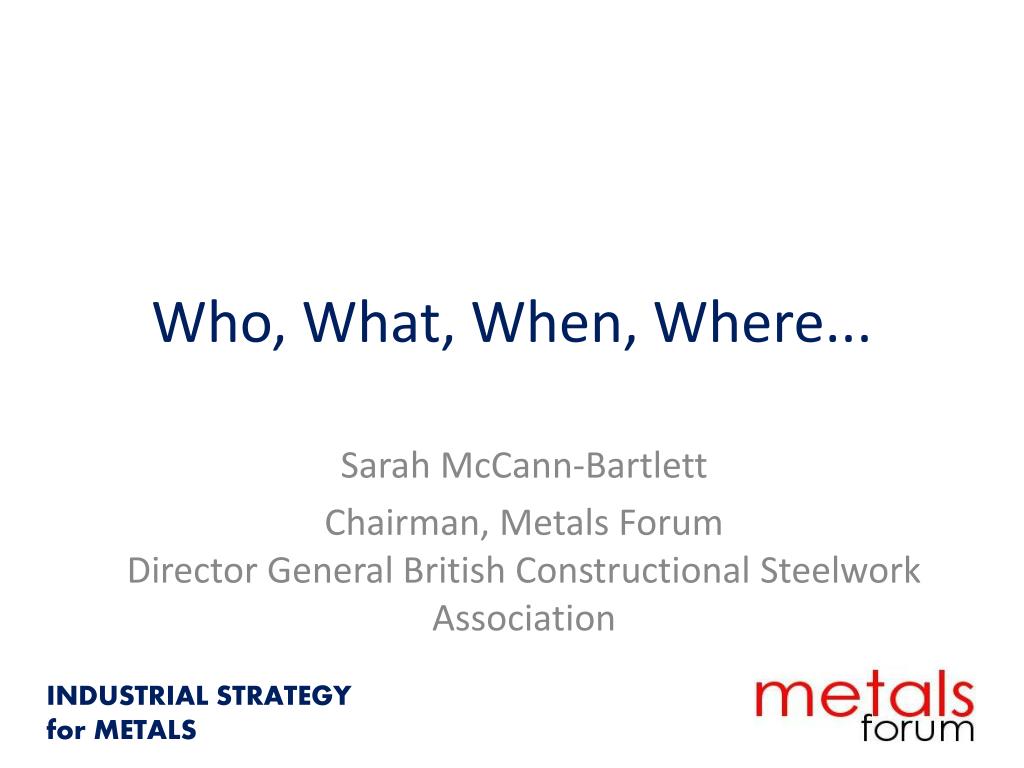 Who, What, When, Where...

Sarah McCann-Bartlett

Chairman, Metals Forum
Director General British Constructional Steelwork Association

INDUSTRIAL STRATEGY
for METALS

metals
forum